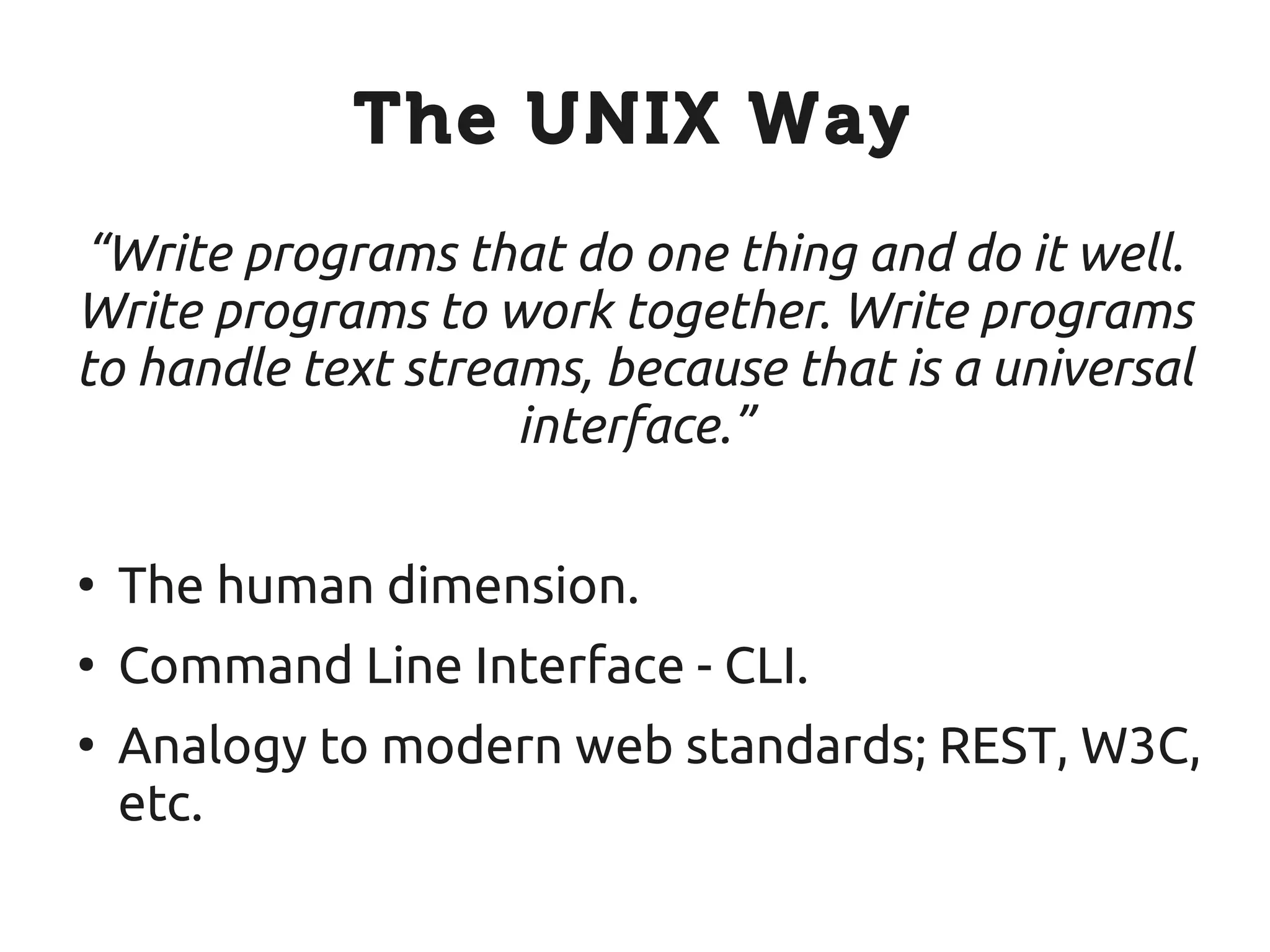 The UNIX Way

“Write programs that do one thing and do it well. Write programs to work together. Write programs to handle text streams, because that is a universal interface.”

• The human dimension.
• Command Line Interface - CLI.
• Analogy to modern web standards; REST, W3C, etc.